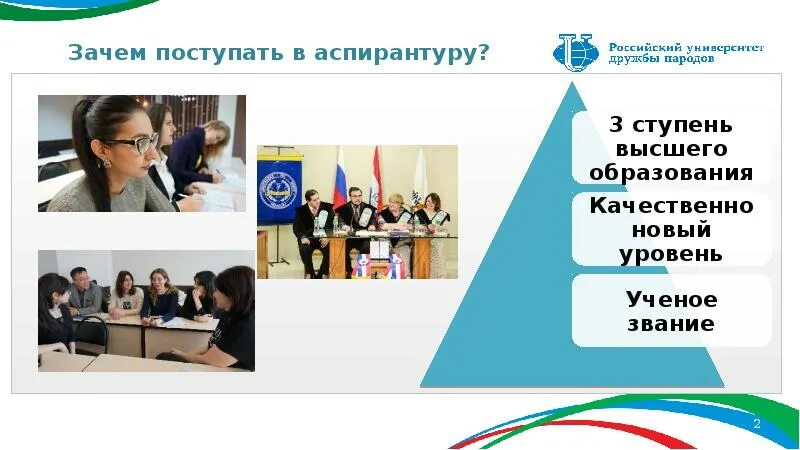 Зачем поступать в аспирантуру?

Российский университет дружбы народов

3 ступень высшего образования

Качественно новый уровень

Ученое звание

2